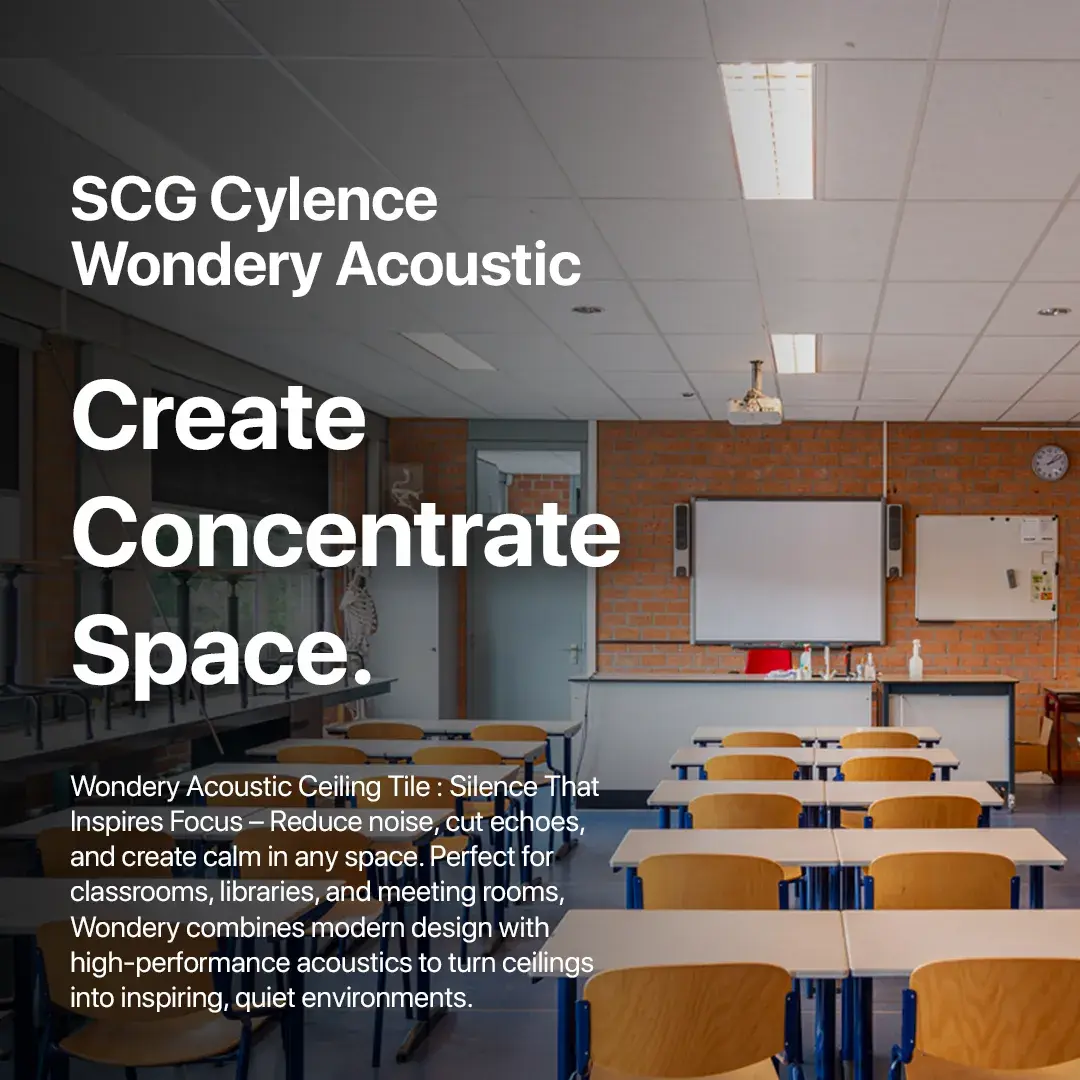 SCG Cylence
Wondery Acoustic

Create
Concentrate
Space.

Wondery Acoustic Ceiling Tile : Silence That Inspires Focus – Reduce noise, cut echoes, and create calm in any space. Perfect for classrooms, libraries, and meeting rooms, Wondery combines modern design with high-performance acoustics to turn ceilings into inspiring, quiet environments.